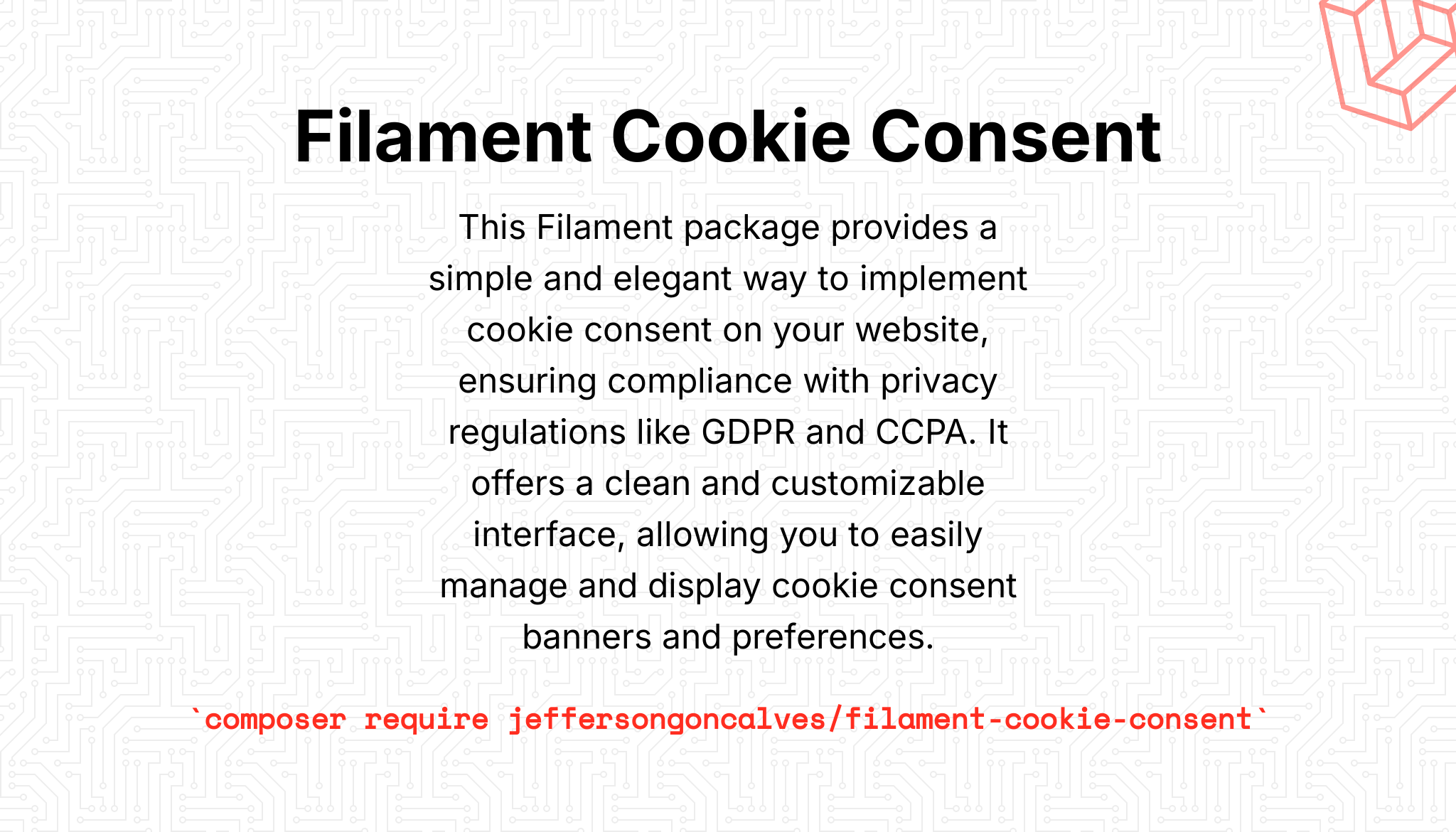 Filament Cookie Consent

This Filament package provides a simple and elegant way to implement cookie consent on your website, ensuring compliance with privacy regulations like GDPR and CCPA. It offers a clean and customizable interface, allowing you to easily manage and display cookie consent banners and preferences.

`composer require jeffersongoncalves/filament-cookie-consent`